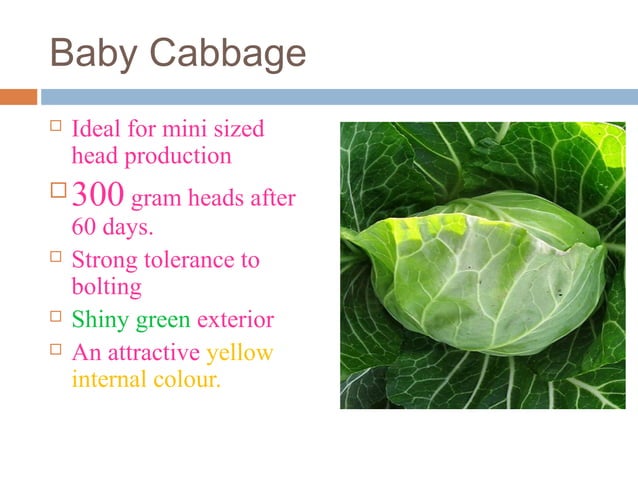 Baby Cabbage

□ Ideal for mini sized head production

□ 300 gram heads after 60 days.

□ Strong tolerance to bolting

□ Shiny green exterior

□ An attractive yellow internal colour.